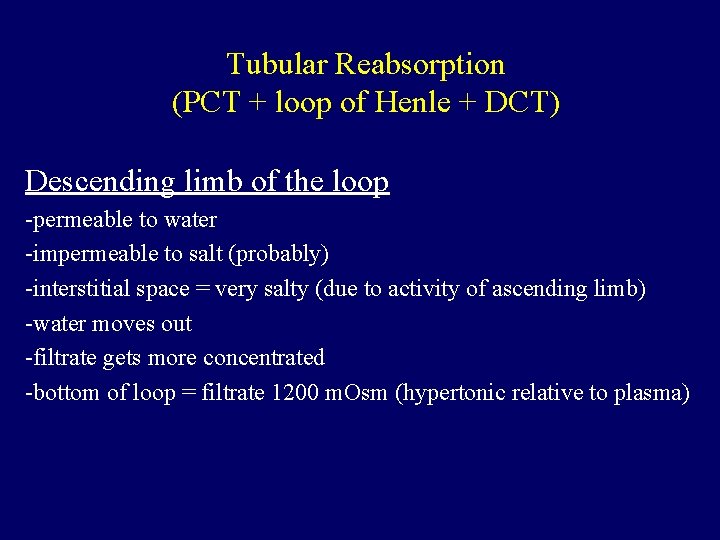 Tubular Reabsorption
(PCT + loop of Henle + DCT)

Descending limb of the loop
-permeable to water
-impermeable to salt (probably)
-interstitial space = very salty (due to activity of ascending limb)
-water moves out
-filtrate gets more concentrated
-bottom of loop = filtrate 1200 mOsm (hypertonic relative to plasma)